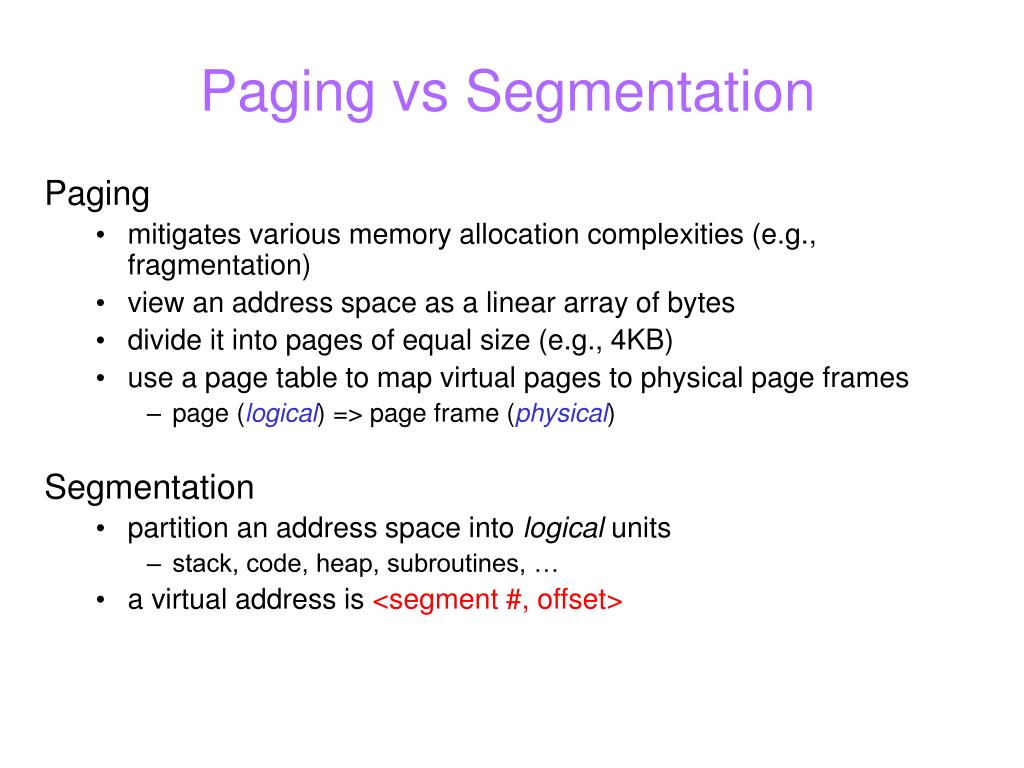 Paging vs Segmentation

Paging
• mitigates various memory allocation complexities (e.g., fragmentation)
• view an address space as a linear array of bytes
• divide it into pages of equal size (e.g., 4KB)
• use a page table to map virtual pages to physical page frames
– page (logical) => page frame (physical)

Segmentation
• partition an address space into logical units
– stack, code, heap, subroutines, …
• a virtual address is <segment #, offset>